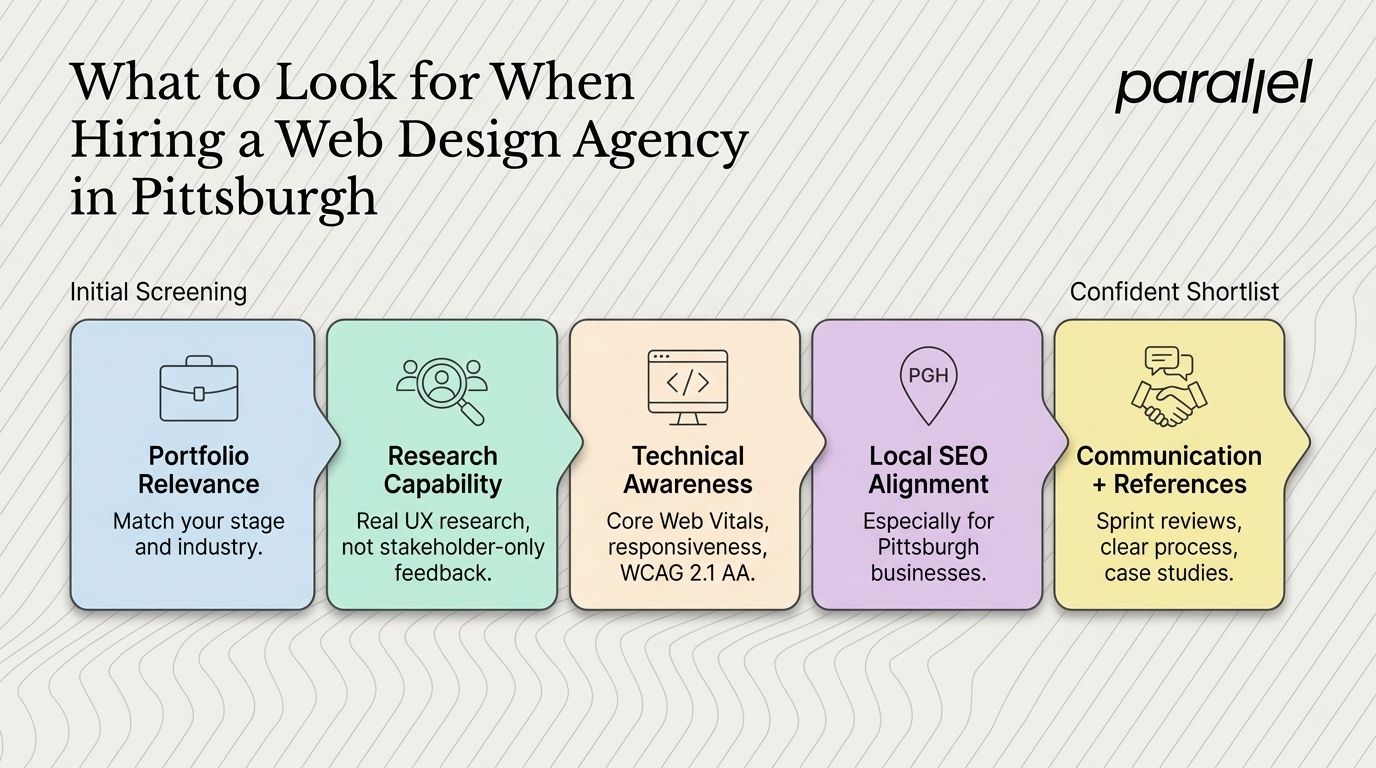 What to Look for When Hiring a Web Design Agency in Pittsburgh

parallel

Initial Screening

Confident Shortlist

Portfolio Relevance
Match your stage and industry.

Research Capability
Real UX research, not stakeholder-only feedback.

</>
Technical Awareness
Core Web Vitals, responsiveness, WCAG 2.1 AA.

PGH
Local SEO Alignment
Especially for Pittsburgh businesses.

Communication + References
Sprint reviews, clear process, case studies.